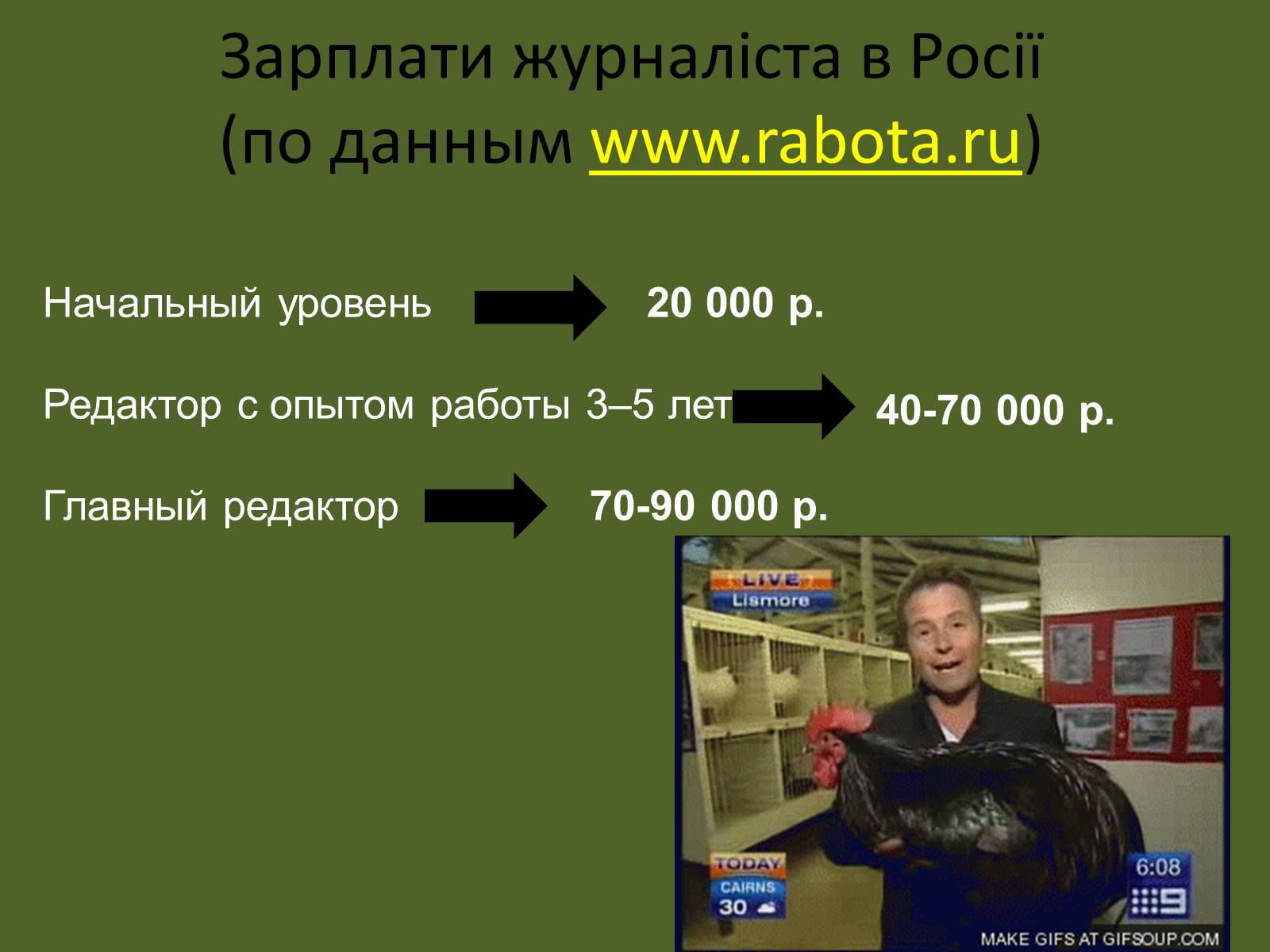 Зарплати журналіста в Росії (по данным www.rabota.ru)

Начальный уровень 20 000 р.

Редактор с опытом работы 3–5 лет 40-70 000 р.

Главный редактор 70-90 000 р.

LIVE
Lismore

TODAY
CAIRNS
30

6:08
9

MAKE GIFS AT GIFSOUP.COM